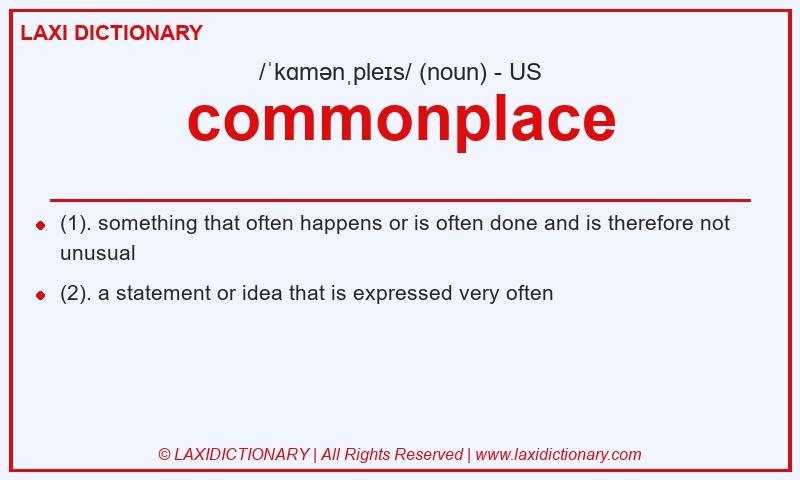 LAXI DICTIONARY

/ˈkɑmənˌpleɪs/ (noun) - US

commonplace

- (1). something that often happens or is often done and is therefore not unusual
- (2). a statement or idea that is expressed very often

© LAXIDICTIONARY | All Rights Reserved | www.laxidictionary.com